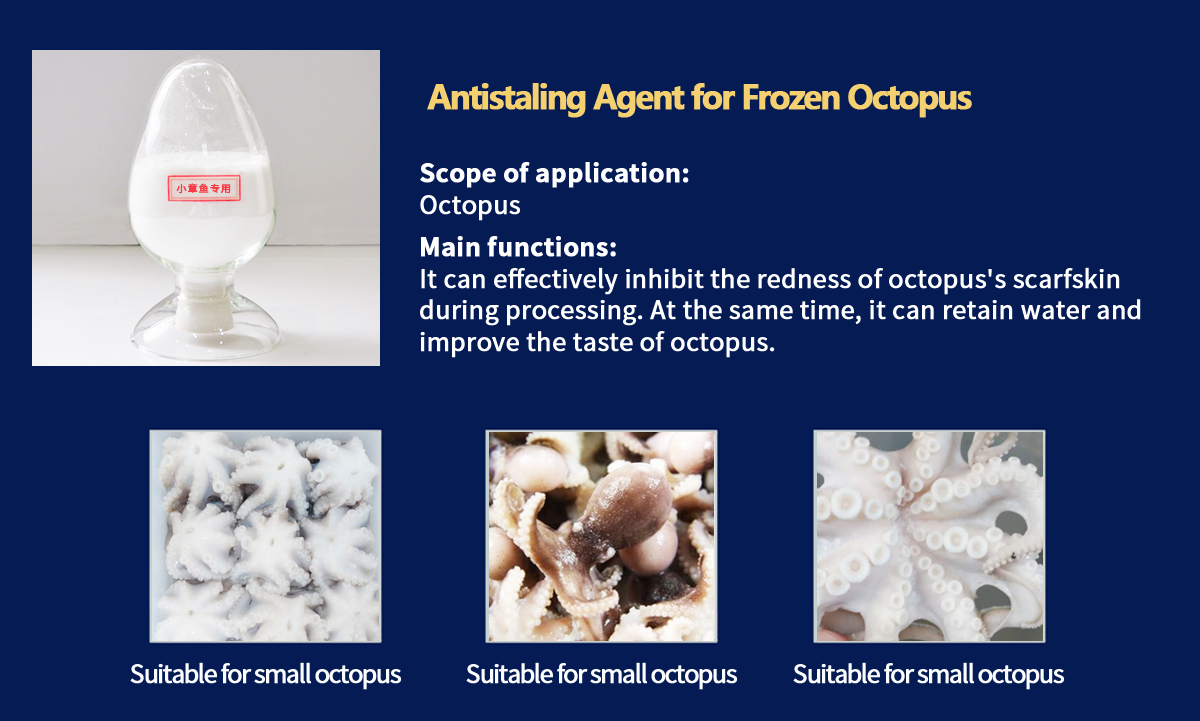 小章鱼专用

Antistaling Agent for Frozen Octopus

Scope of application:
Octopus

Main functions:
It can effectively inhibit the redness of octopus's scarfskin during processing. At the same time, it can retain water and improve the taste of octopus.

Suitable for small octopus

Suitable for small octopus

Suitable for small octopus